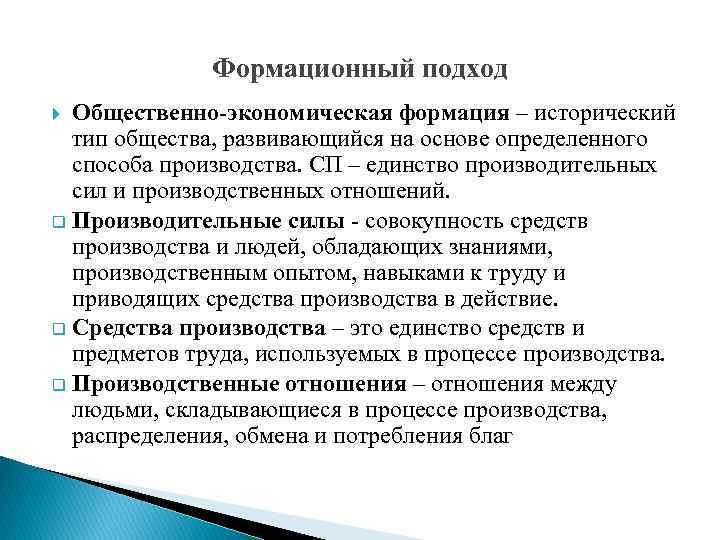 Формационный подход

Общественно-экономическая формация – исторический тип общества, развивающийся на основе определенного способа производства. СП – единство производительных сил и производственных отношений.

Производительные силы - совокупность средств производства и людей, обладающих знаниями, производственным опытом, навыками к труду и приводящих средства производства в действие.

Средства производства – это единство средств и предметов труда, используемых в процессе производства.

Производственные отношения – отношения между людьми, складывающиеся в процессе производства, распределения, обмена и потребления благ